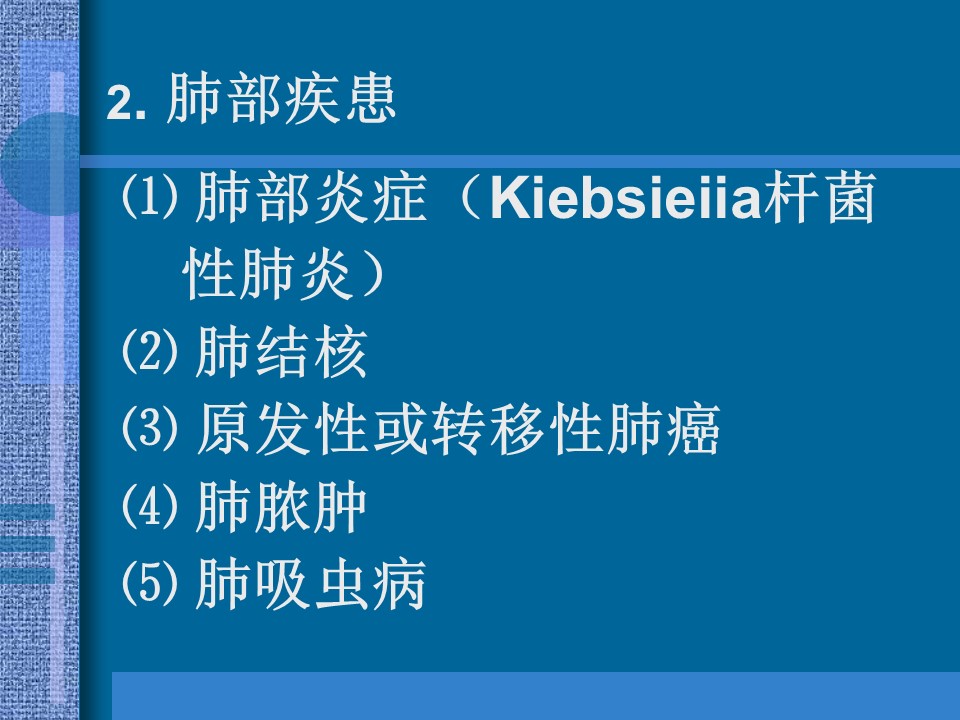 2. 肺部疾患

⑴ 肺部炎症（Kiebsieiia杆菌性肺炎）

⑵ 肺结核

⑶ 原发性或转移性肺癌

⑷ 肺脓肿

⑸ 肺吸虫病